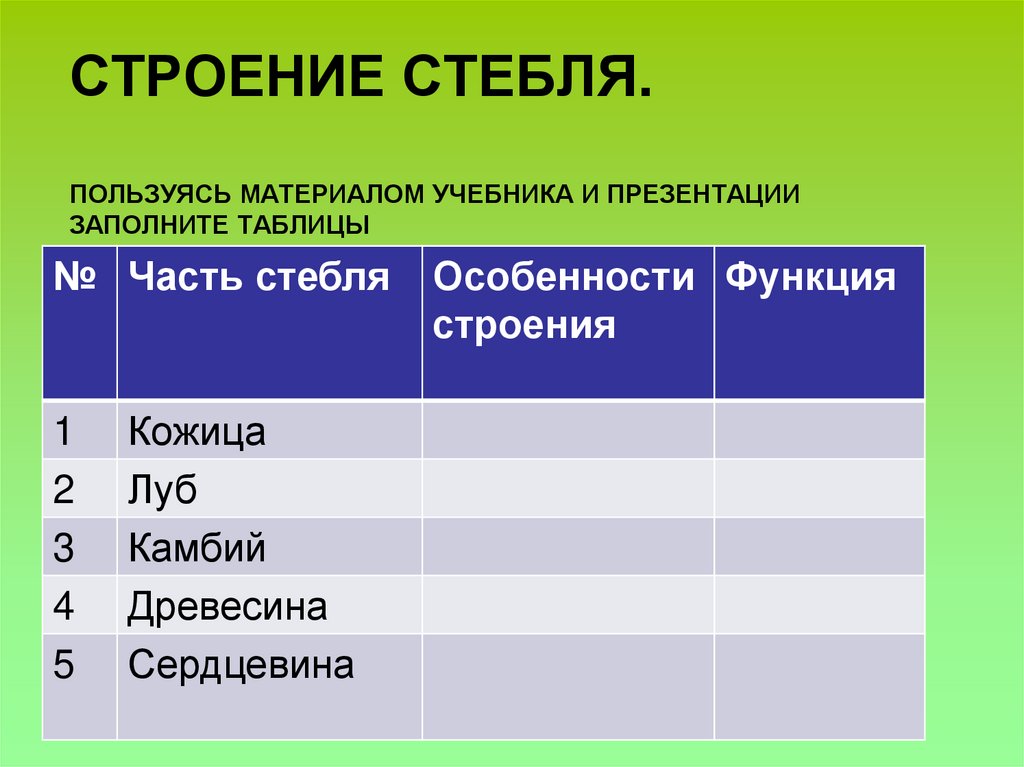 СТРОЕНИЕ СТЕБЛЯ.

ПОЛЬЗУЯСЬ МАТЕРИАЛОМ УЧЕБНИКА И ПРЕЗЕНТАЦИИ ЗАПОЛНИТЕ ТАБЛИЦЫ

| № | Часть стебля | Особенности строения | Функция |
|---|---|---|---|
| 1 | Кожица | | |
| 2 | Луб | | |
| 3 | Камбий | | |
| 4 | Древесина | | |
| 5 | Сердцевина | | |